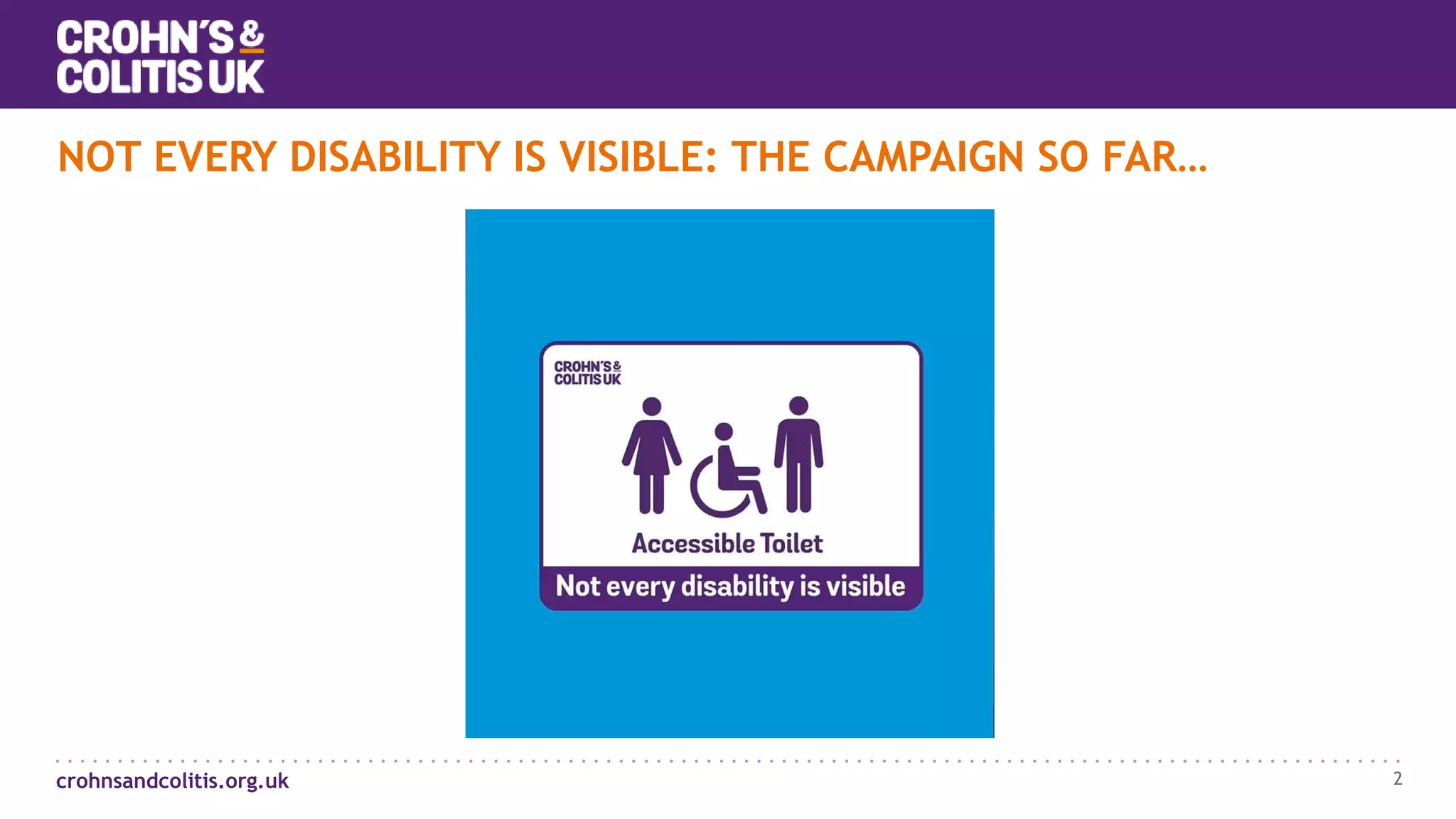 CROHN'S & COLITIS UK

NOT EVERY DISABILITY IS VISIBLE: THE CAMPAIGN SO FAR...

CROHN'S & COLITIS UK

Accessible Toilet

Not every disability is visible

crohnsandcolitis.org.uk

2